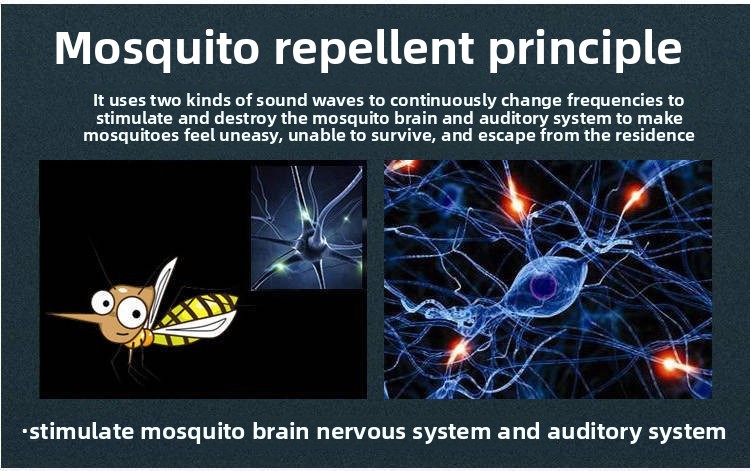 Mosquito repellent principle

It uses two kinds of sound waves to continuously change frequencies to stimulate and destroy the mosquito brain and auditory system to make mosquitoes feel uneasy, unable to survive, and escape from the residence

·stimulate mosquito brain nervous system and auditory system